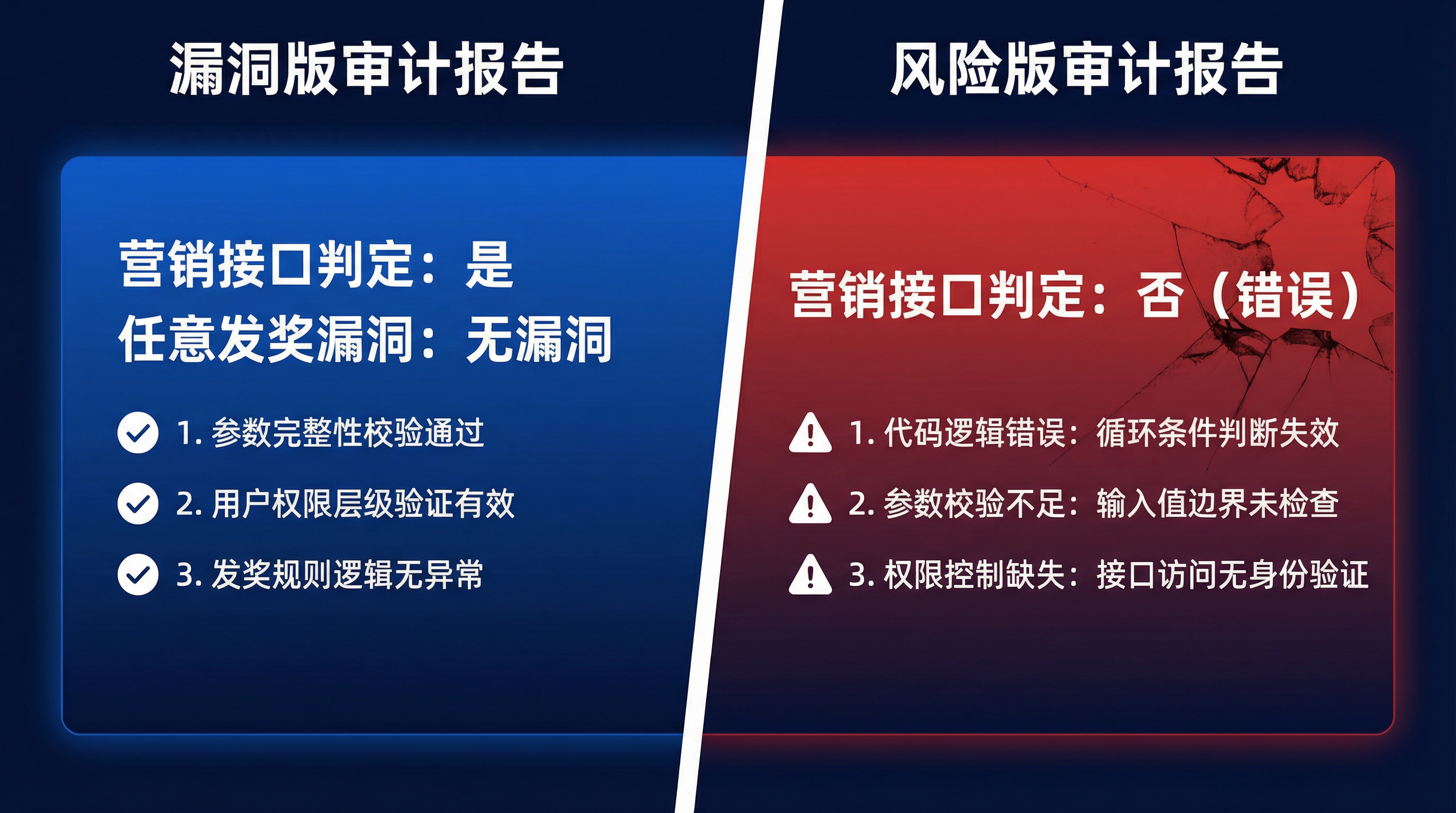 漏洞版审计报告

营销接口判定：是
任意发奖漏洞：无漏洞

1. 参数完整性校验通过
2. 用户权限层级验证有效
3. 发奖规则逻辑无异常

风险版审计报告

营销接口判定：否（错误）

1. 代码逻辑错误：循环条件判断失效
2. 参数校验不足：输入值边界未检查
3. 权限控制缺失：接口访问无身份验证